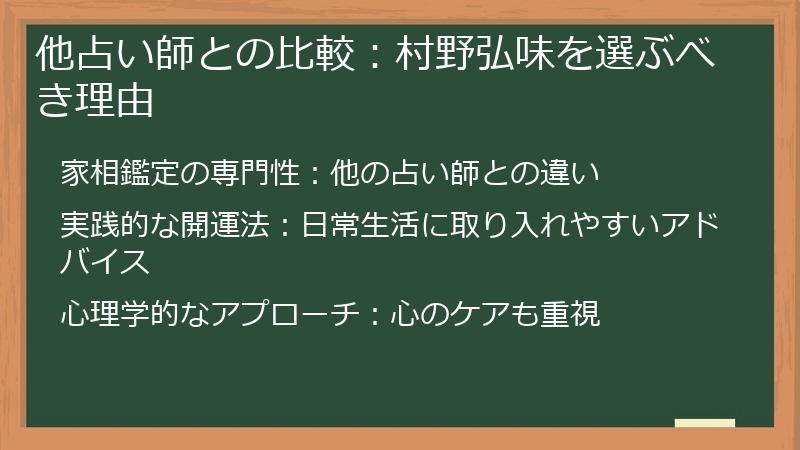 他占い師との比較：村野弘味を選ぶべき理由

家相鑑定の専門性：他の占い師との違い

実践的な開運法：日常生活に取り入れやすいアドバイス

心理学的なアプローチ：心のケアも重視